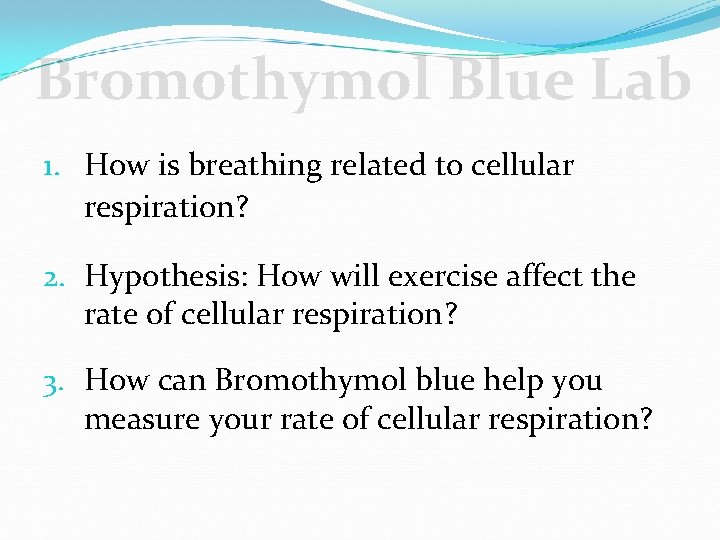 Bromothymol Blue Lab

1. How is breathing related to cellular respiration?

2. Hypothesis: How will exercise affect the rate of cellular respiration?

3. How can Bromothymol blue help you measure your rate of cellular respiration?